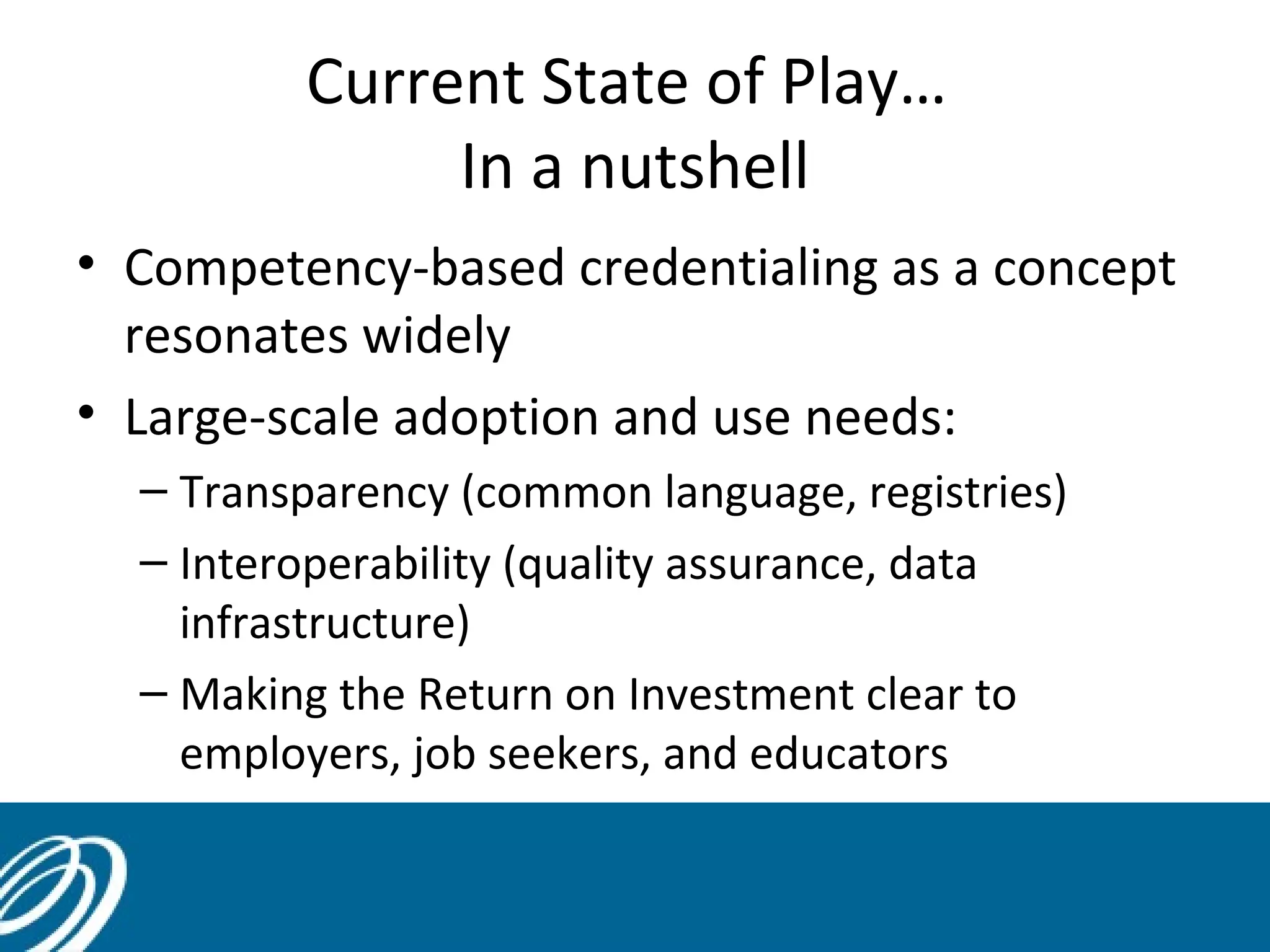 Current State of Play…
In a nutshell

• Competency-based credentialing as a concept resonates widely
• Large-scale adoption and use needs:
– Transparency (common language, registries)
– Interoperability (quality assurance, data infrastructure)
– Making the Return on Investment clear to employers, job seekers, and educators